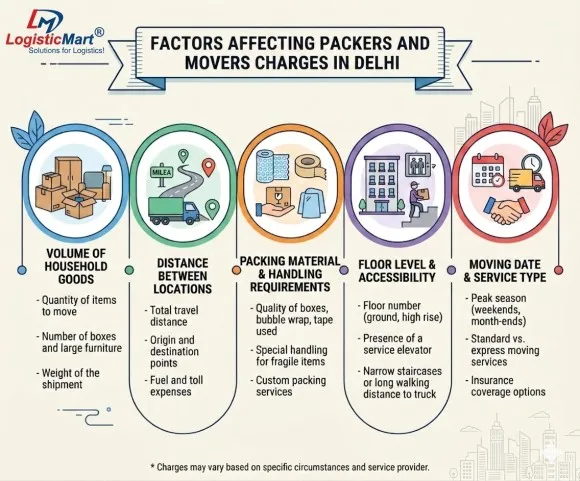 LM
LogisticMart®
Solutions for Logistics!

FACTORS AFFECTING PACKERS AND MOVERS CHARGES IN DELHI

MILEA

VOLUME OF HOUSEHOLD GOODS
- Quantity of items to move
- Number of boxes and large furniture
- Weight of the shipment

DISTANCE BETWEEN LOCATIONS
- Total travel distance
- Origin and destination points
- Fuel and toll expenses

PACKING MATERIAL & HANDLING REQUIREMENTS
- Quality of boxes, bubble wrap, tape used
- Special handling for fragile items
- Custom packing services

FLOOR LEVEL & ACCESSIBILITY
- Floor number (ground, high rise)
- Presence of a service elevator
- Narrow staircases or long walking distance to truck

MOVING DATE & SERVICE TYPE
- Peak season (weekends, month-ends)
- Standard vs. express moving services
- Insurance coverage options

* Charges may vary based on specific circumstances and service provider.